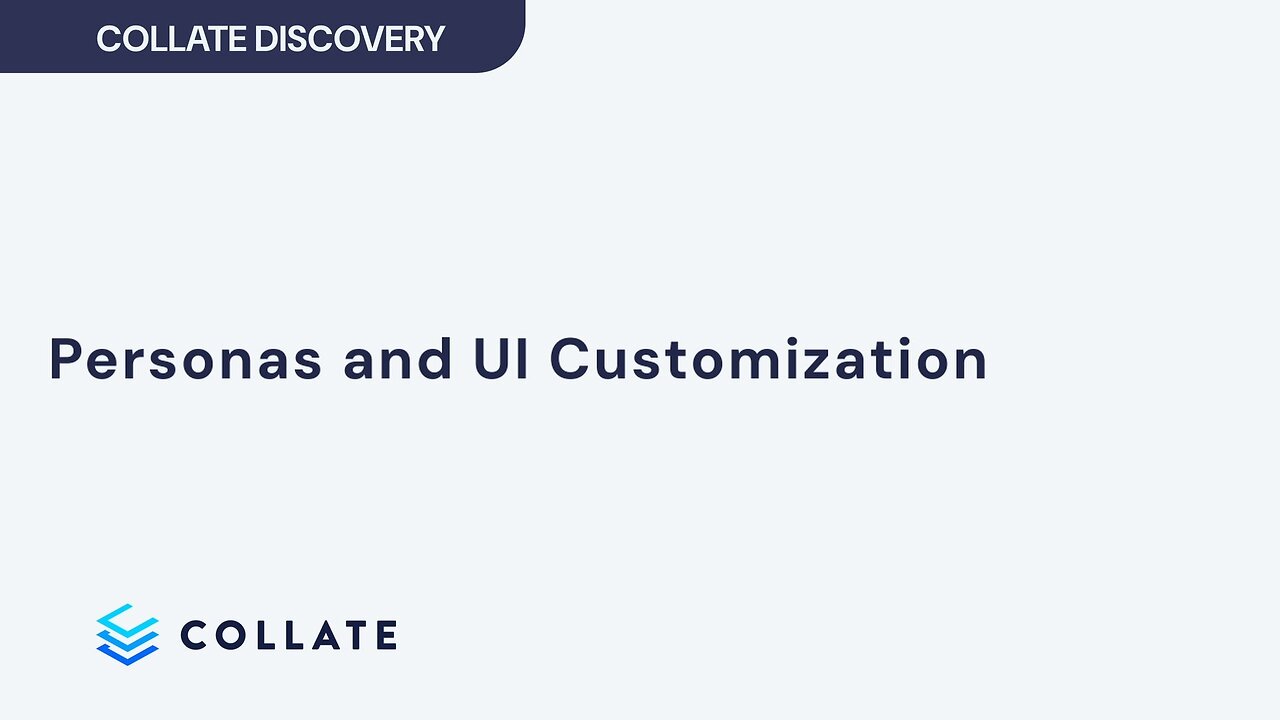 COLLATE DISCOVERY

Personas and UI Customization

COLLATE